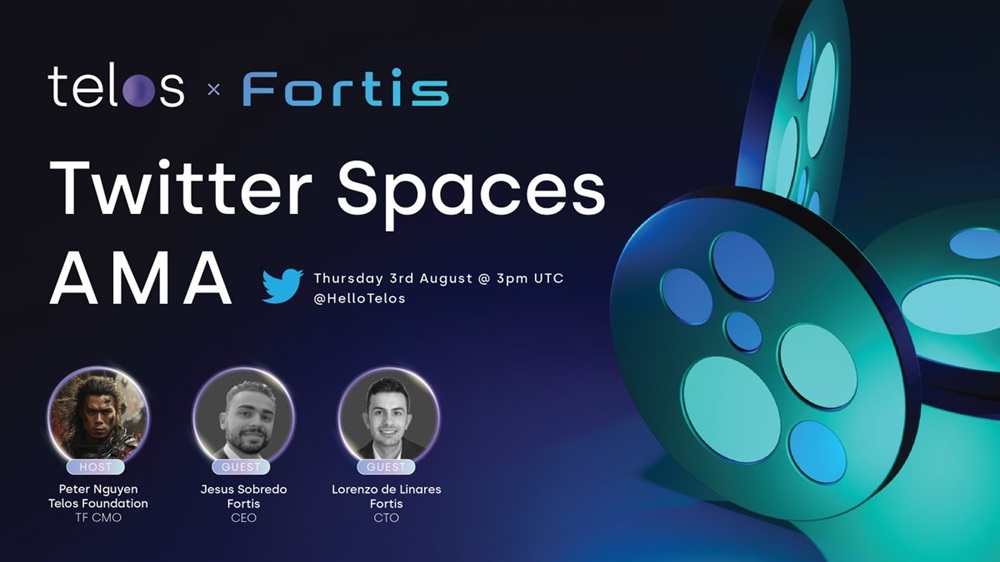 telos × Fortis

Twitter Spaces AMA

Thursday 3rd August @ 3pm UTC
@HelloTelos

HOST
Peter Nguyen
Telos Foundation
TF CMO

GUEST
Jesus Sobredo
Fortis
CEO

GUEST
Lorenzo de Linares
Fortis
CTO